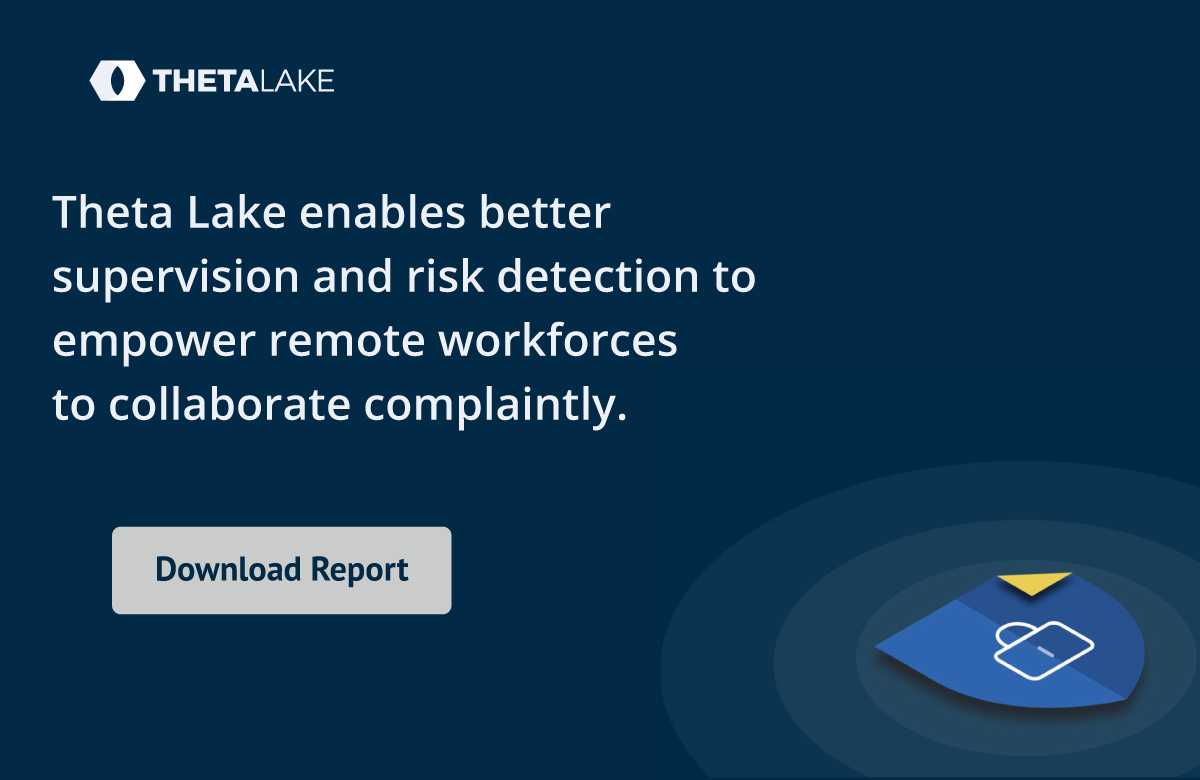 THETALAKE

Theta Lake enables better supervision and risk detection to empower remote workforces to collaborate complaintly.

Download Report